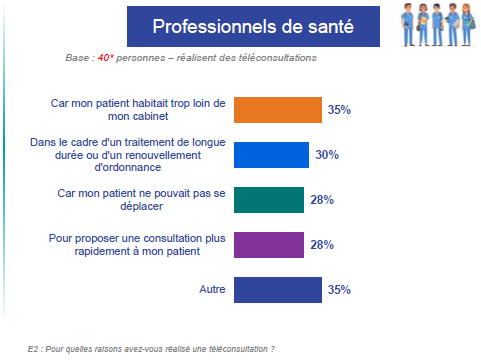 Professionnels de santé

Base : 40* personnes – réalisent des téléconsultations

Car mon patient habitait trop loin de mon cabinet 35%

Dans le cadre d'un traitement de longue durée ou d'un renouvellement d'ordonnance 30%

Car mon patient ne pouvait pas se déplacer 28%

Pour proposer une consultation plus rapidement à mon patient 28%

Autre 35%

E2 : Pour quelles raisons avez-vous réalisé une téléconsultation ?